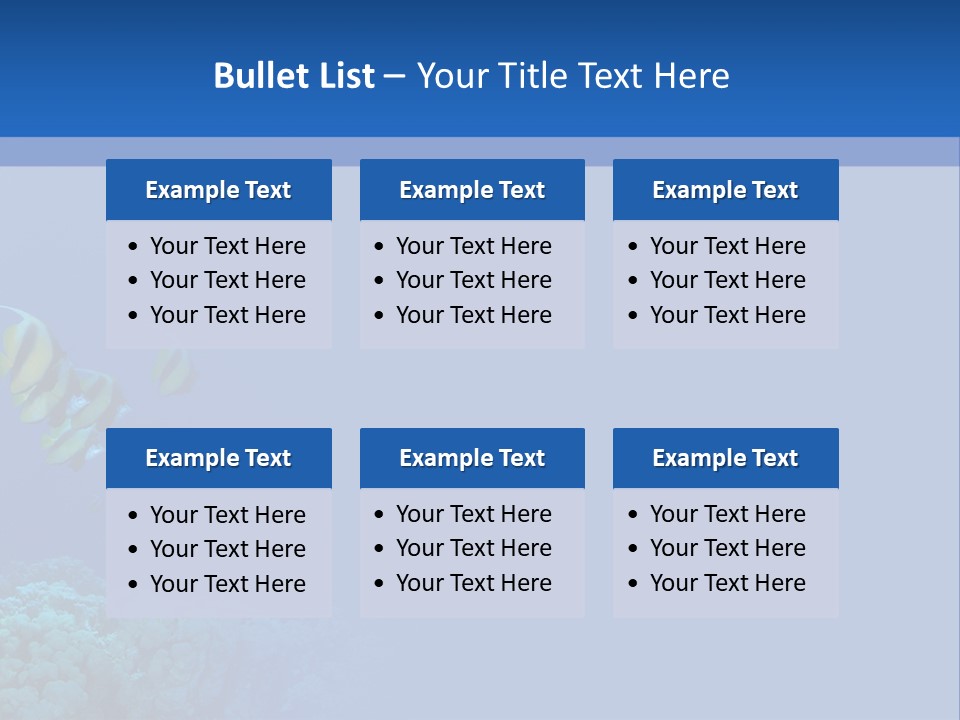 Bullet List – Your Title Text Here

Example Text
- Your Text Here
- Your Text Here
- Your Text Here

Example Text
- Your Text Here
- Your Text Here
- Your Text Here

Example Text
- Your Text Here
- Your Text Here
- Your Text Here

Example Text
- Your Text Here
- Your Text Here
- Your Text Here

Example Text
- Your Text Here
- Your Text Here
- Your Text Here

Example Text
- Your Text Here
- Your Text Here
- Your Text Here